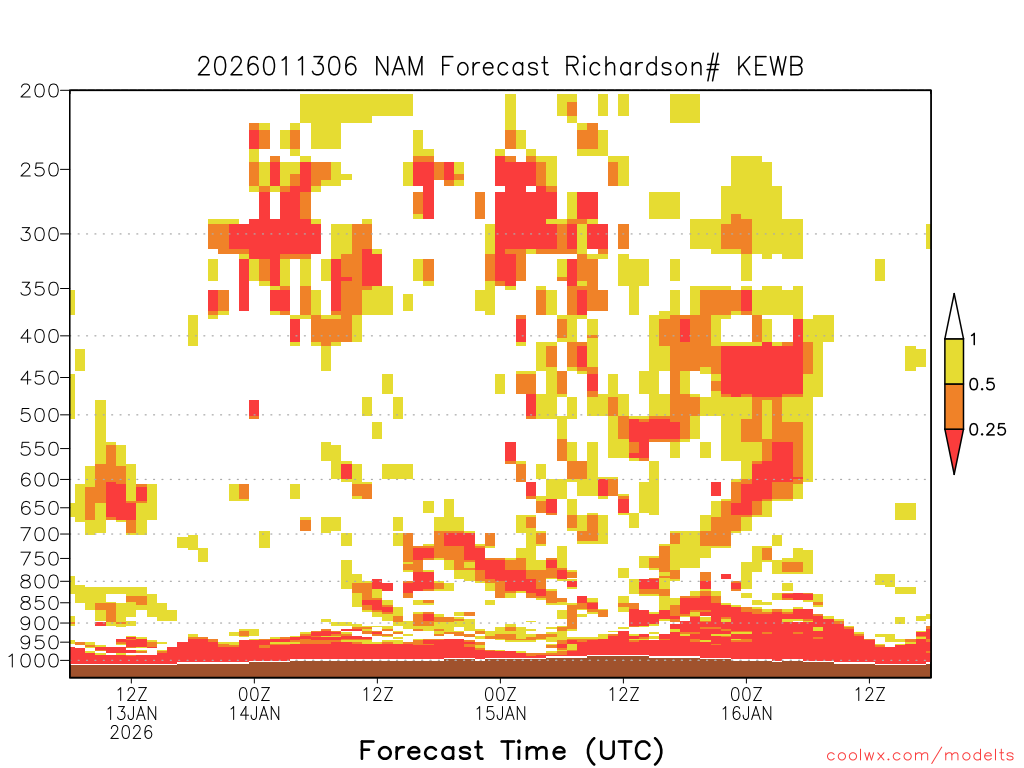 2026011306 NAM Forecast Richardson# KEWB

200
250
300
350
400
450
500
550
600
650
700
750
800
850
900
950
1000

1
0.5
0.25

12Z
13JAN
2026
00Z
14JAN
12Z
00Z
15JAN
12Z
00Z
16JAN
12Z

Forecast Time (UTC)

coolwx.com/modelts